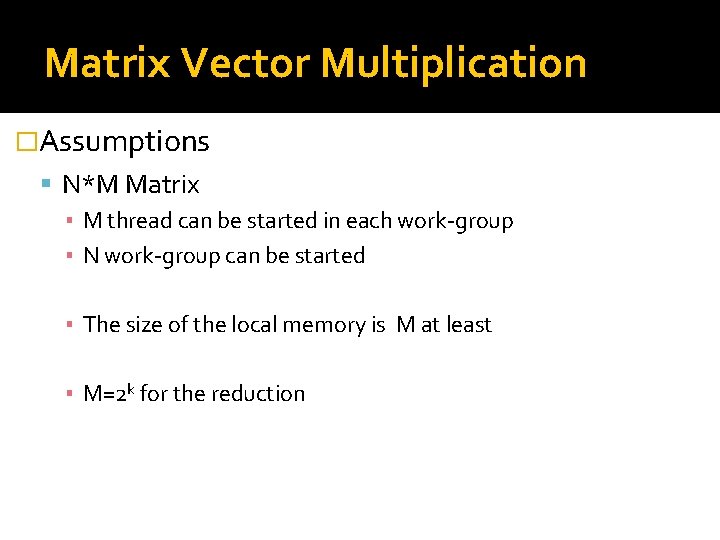 Matrix Vector Multiplication

Assumptions

N*M Matrix

M thread can be started in each work-group

N work-group can be started

The size of the local memory is M at least

$M=2^k$ for the reduction